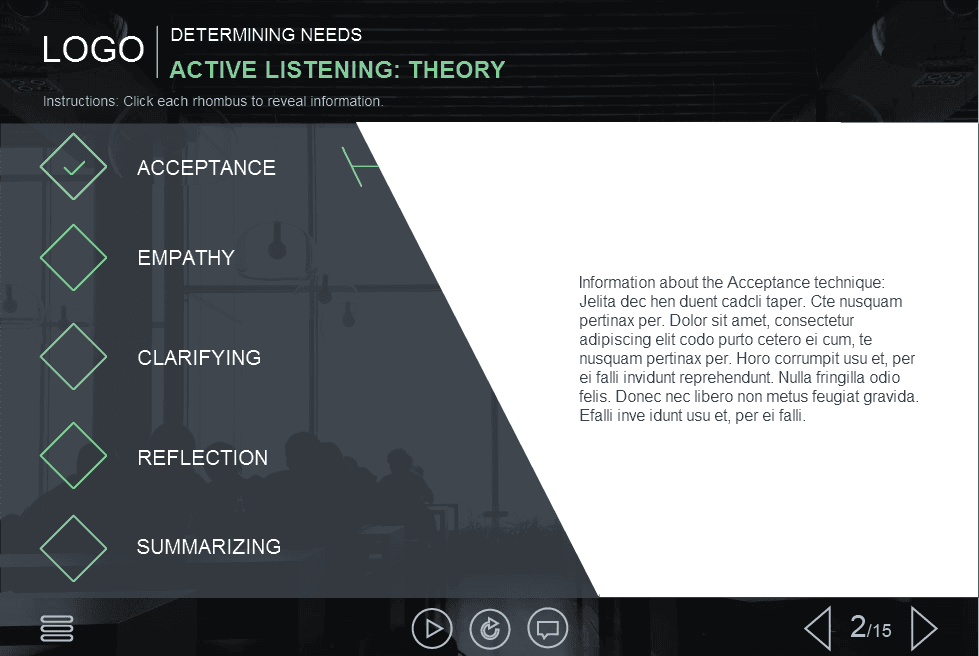 LOGO
DETERMINING NEEDS
ACTIVE LISTENING: THEORY

Instructions: Click each rhombus to reveal information.

ACCEPTANCE
EMPATHY
CLARIFYING
REFLECTION
SUMMARIZING

Information about the Acceptance technique: Jelita dec hen duent cadcli taper. Cte nusquam pertinax per. Dolor sit amet, consectetur adipiscing elit codo purto cetero ei cum, te nusquam pertinax per. Horo corrumpit usu et, per ei falli invidunt reprehendunt. Nulla fringilla odio felis. Donec nec libero non metus feugiat gravida. Efalli inve idunt usu et, per ei falli.

2/15